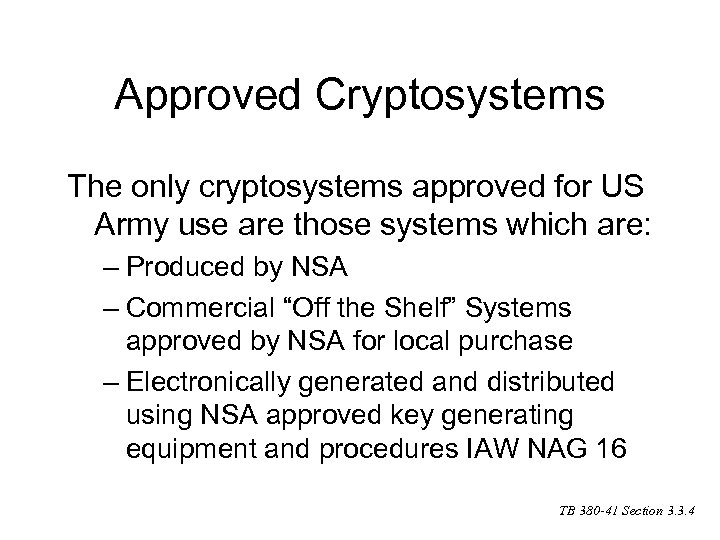 Approved Cryptosystems

The only cryptosystems approved for US Army use are those systems which are:

– Produced by NSA

– Commercial “Off the Shelf” Systems approved by NSA for local purchase

– Electronically generated and distributed using NSA approved key generating equipment and procedures IAW NAG 16

TB 380-41 Section 3.3.4